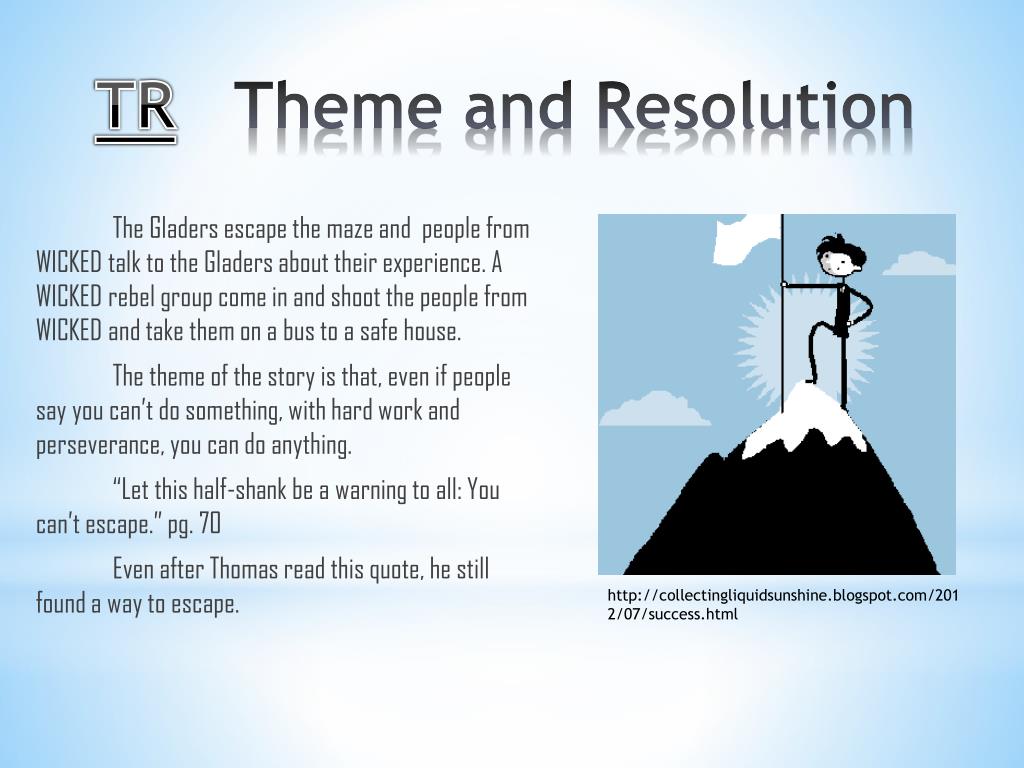 TR Theme and Resolution

The Gladers escape the maze and people from WICKED talk to the Gladers about their experience. A WICKED rebel group come in and shoot the people from WICKED and take them on a bus to a safe house.

The theme of the story is that, even if people say you can't do something, with hard work and perseverance, you can do anything.

"Let this half-shank be a warning to all: You can't escape." pg. 70

Even after Thomas read this quote, he still found a way to escape.

http://collectingliquidsunshine.blogspot.com/2012/07/success.html